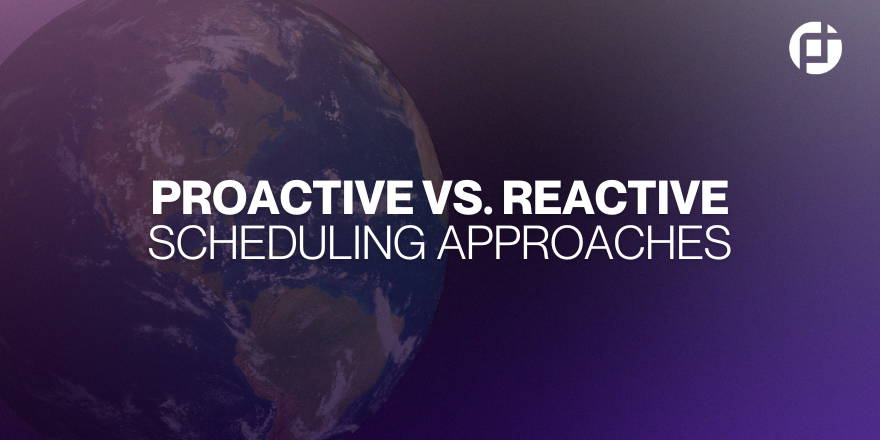 PROACTIVE VS. REACTIVE
SCHEDULING APPROACHES